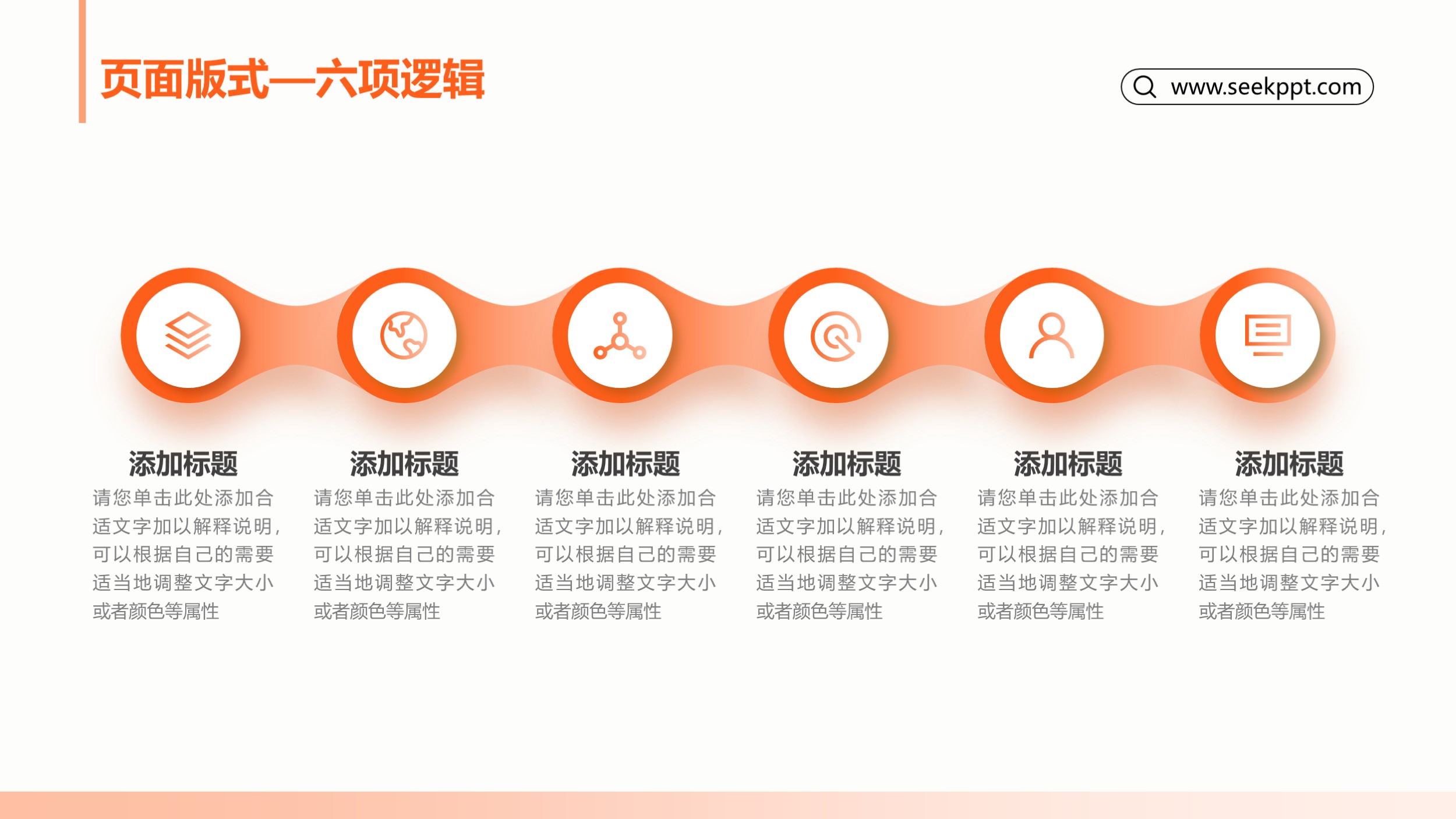 页面版式—六项逻辑

www.seekppt.com

添加标题
请您单击此处添加合适文字加以解释说明，可以根据自己的需要适当地调整文字大小或者颜色等属性

添加标题
请您单击此处添加合适文字加以解释说明，可以根据自己的需要适当地调整文字大小或者颜色等属性

添加标题
请您单击此处添加合适文字加以解释说明，可以根据自己的需要适当地调整文字大小或者颜色等属性

添加标题
请您单击此处添加合适文字加以解释说明，可以根据自己的需要适当地调整文字大小或者颜色等属性

添加标题
请您单击此处添加合适文字加以解释说明，可以根据自己的需要适当地调整文字大小或者颜色等属性

添加标题
请您单击此处添加合适文字加以解释说明，可以根据自己的需要适当地调整文字大小或者颜色等属性